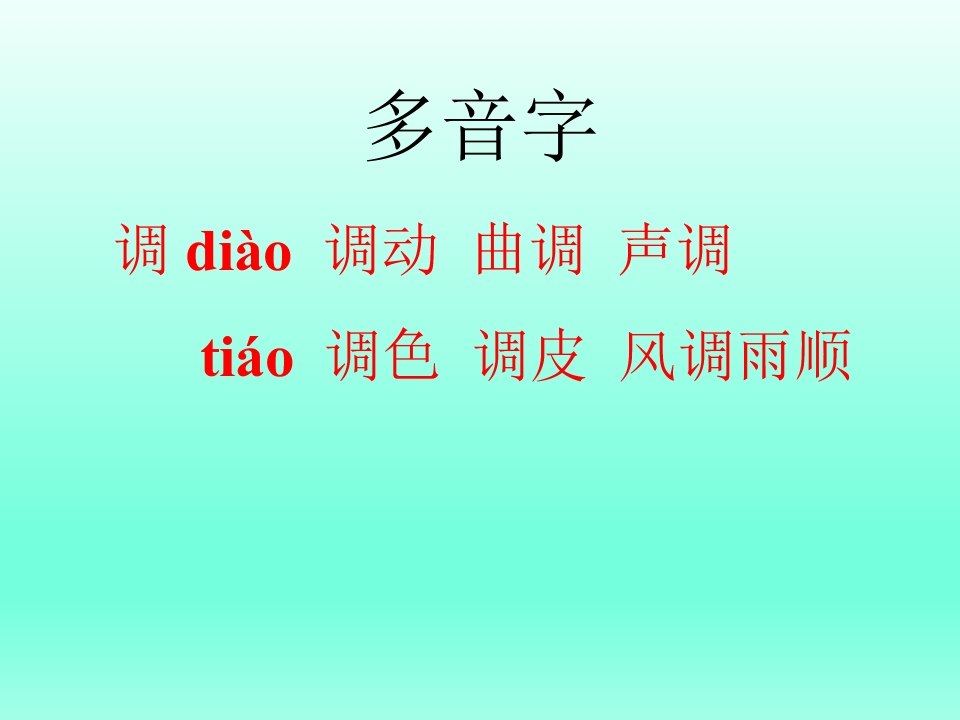 多音字

调 diào 调动 曲调 声调

tiáo 调色 调皮 风调雨顺